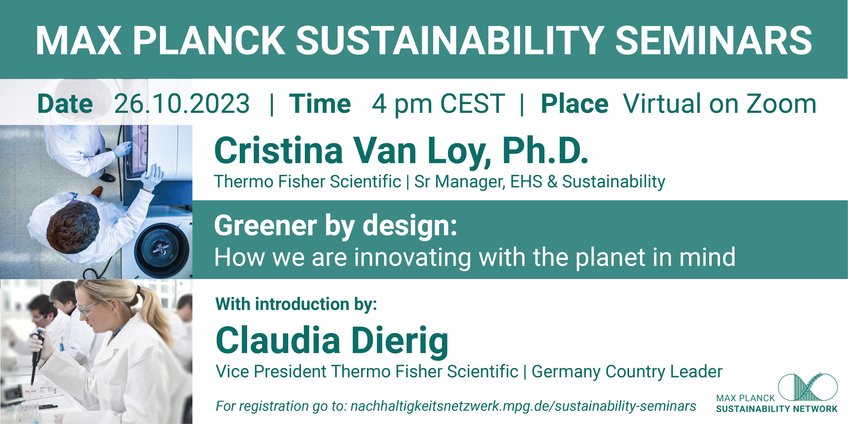 MAX PLANCK SUSTAINABILITY SEMINARS

Date 26.10.2023 | Time 4 pm CEST | Place Virtual on Zoom

Cristina Van Loy, Ph.D.

Thermo Fisher Scientific | Sr Manager, EHS & Sustainability

Greener by design:
How we are innovating with the planet in mind

With introduction by:

Claudia Dierig

Vice President Thermo Fisher Scientific | Germany Country Leader

For registration go to: nachhaltigkeitsnetzwerk.mpg.de/sustainability-seminars

MAX PLANCK SUSTAINABILITY NETWORK